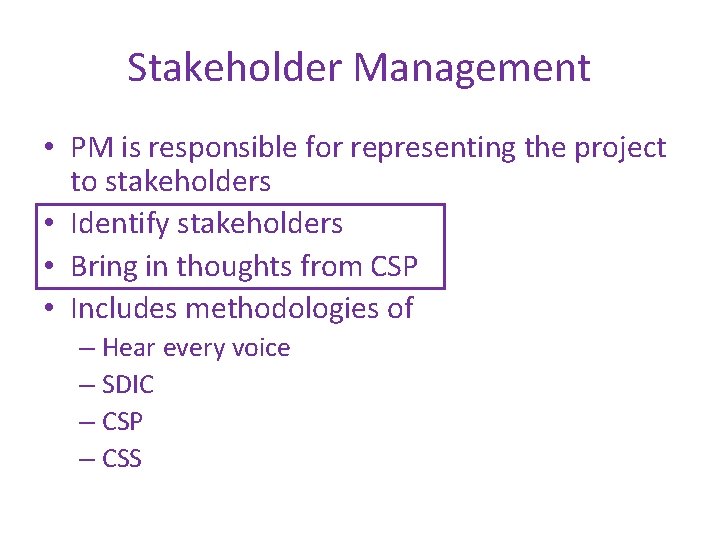 Stakeholder Management

• PM is responsible for representing the project to stakeholders
• Identify stakeholders
• Bring in thoughts from CSP
• Includes methodologies of
– Hear every voice
– SDIC
– CSP
– CSS